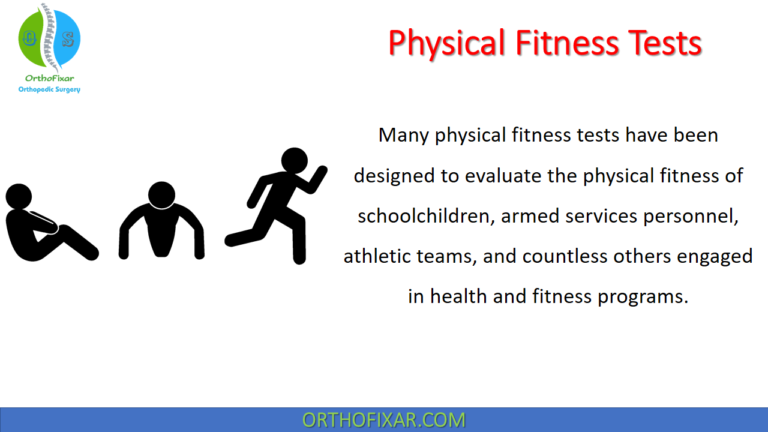 O S
OrthoFixar
Orthopedic Surgery

Physical Fitness Tests

Many physical fitness tests have been designed to evaluate the physical fitness of schoolchildren, armed services personnel, athletic teams, and countless others engaged in health and fitness programs.

ORTHOFIXAR.COM